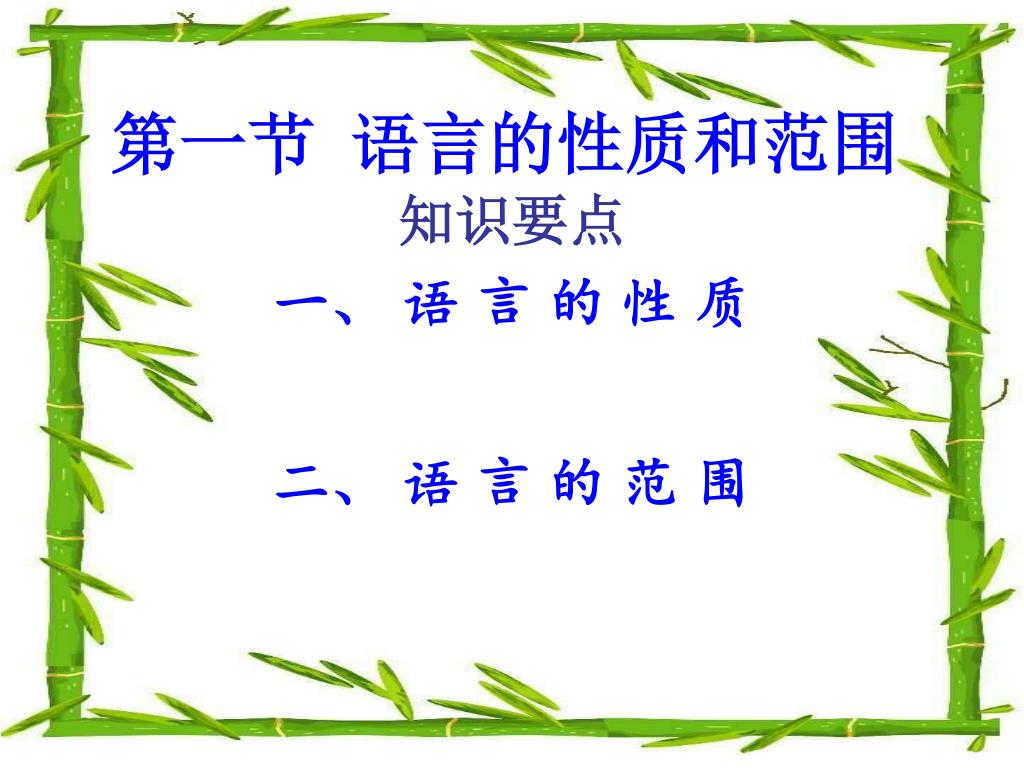 第一节 语言的性质和范围
知识要点
一、语言的性质

二、语言的范围